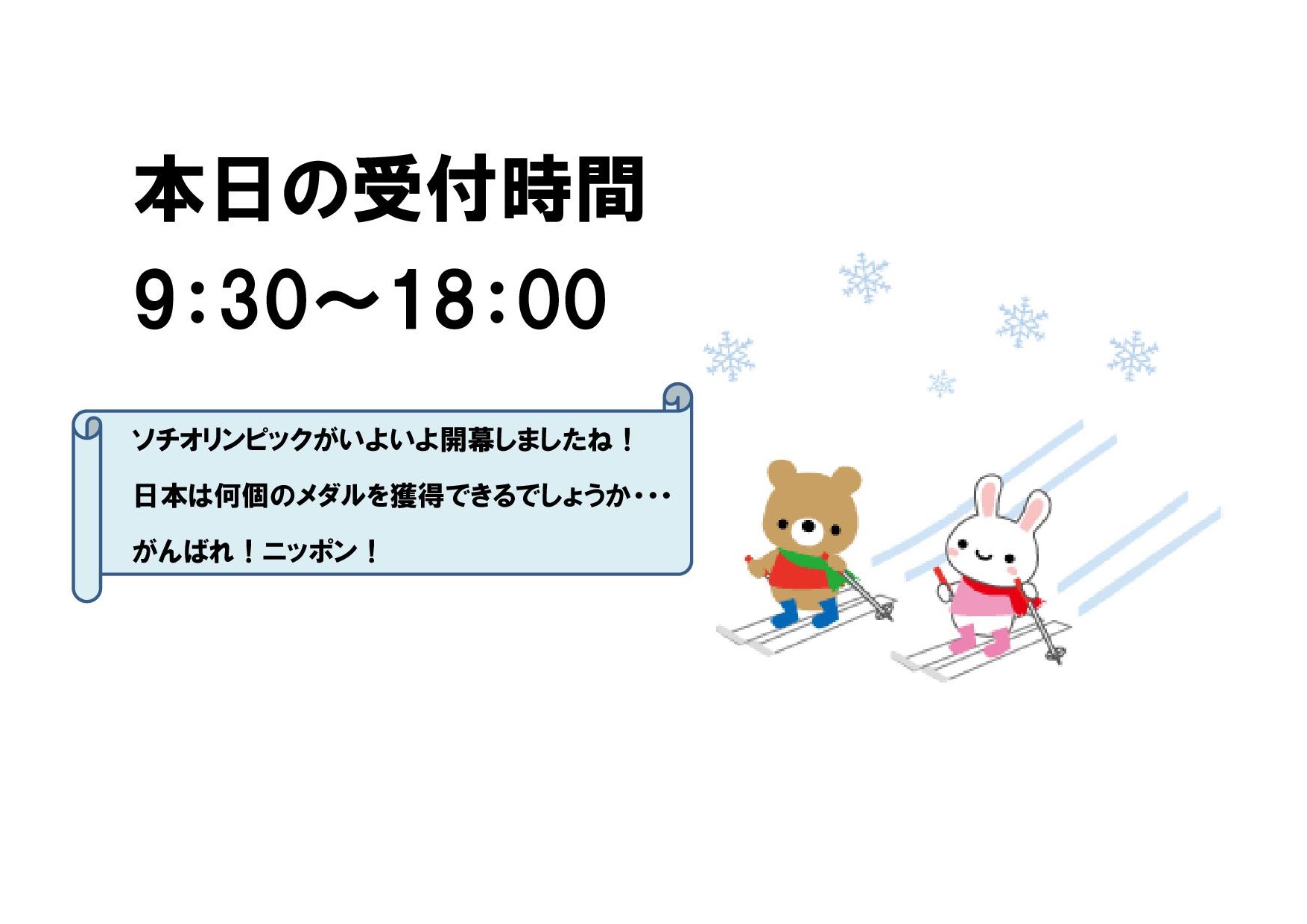 本日の受付時間

9:30～18:00

ソチオリンピックがいよいよ開幕しましたね！

日本は何個のメダルを獲得できるでしょうか・・・

がんばれ！ニッポン！